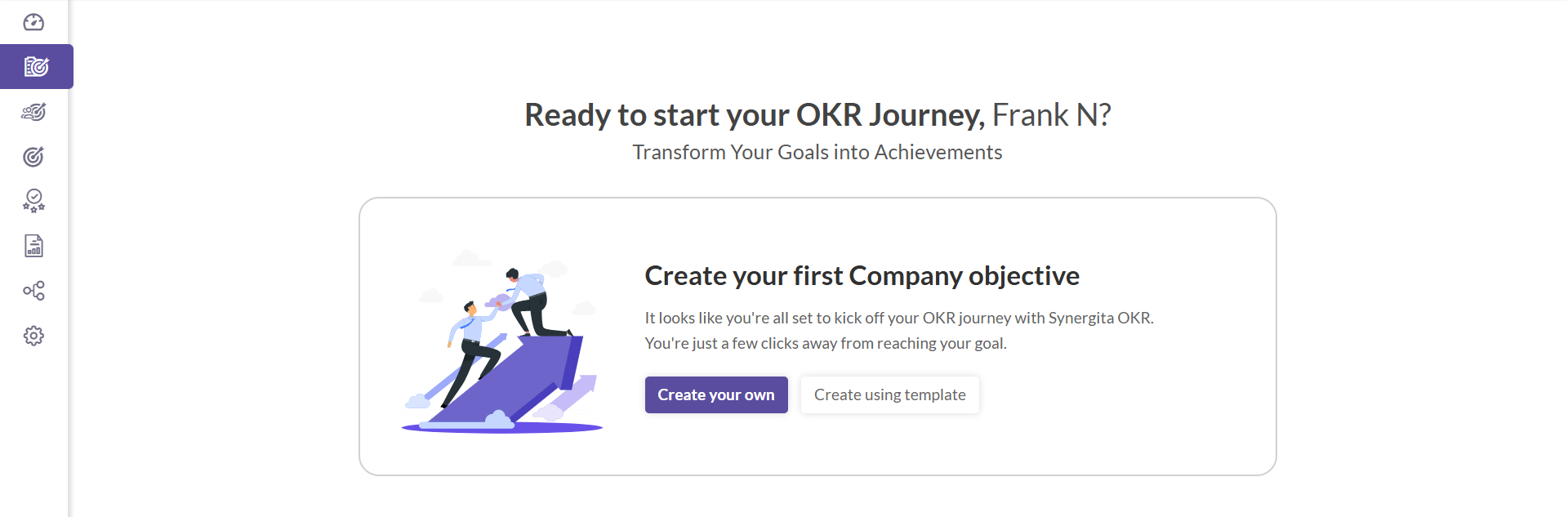 Ready to start your OKR Journey, Frank N?
Transform Your Goals into Achievements

Create your first Company objective

It looks like you're all set to kick off your OKR journey with Synergita OKR. You're just a few clicks away from reaching your goal.

Create your own
Create using template